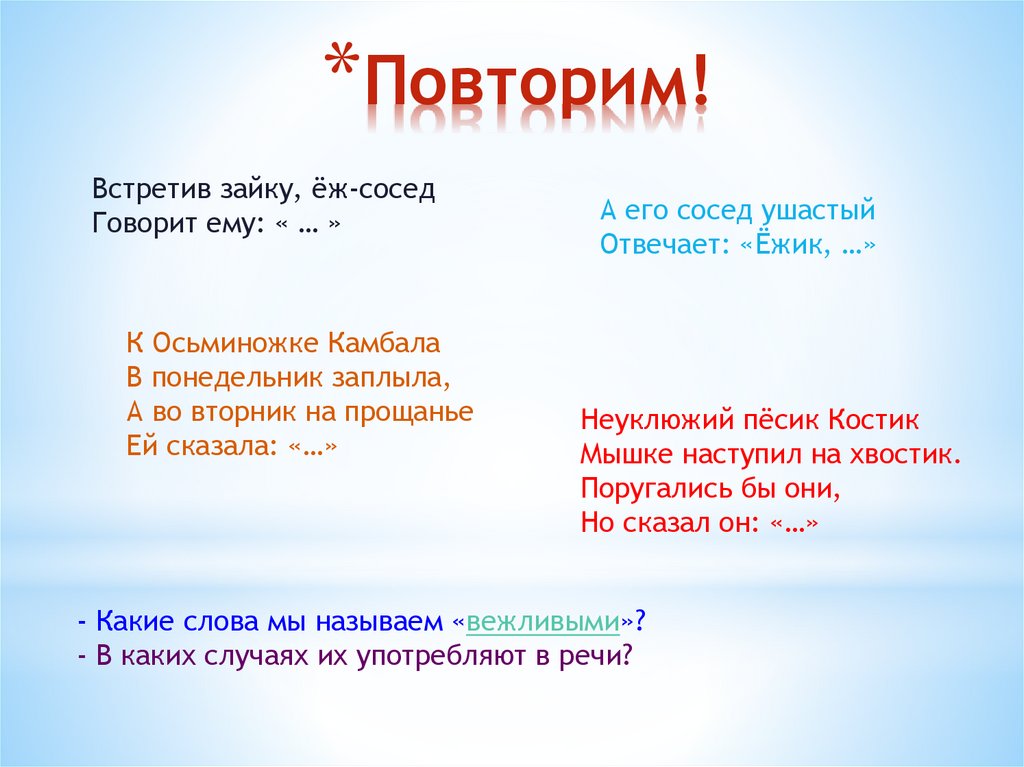 *Повторим!

Встретив зайку, ёж-сосед
Говорит ему: « … »

А его сосед ушастый
Отвечает: «Ёжик, …»

К Осьминожке Камбала
В понедельник заплыла,
А во вторник на прощанье
Ей сказала: «…»

Неуклюжий пёсик Костик
Мышке наступил на хвостик.
Поругались бы они,
Но сказал он: «…»

- Какие слова мы называем «вежливыми»?
- В каких случаях их употребляют в речи?